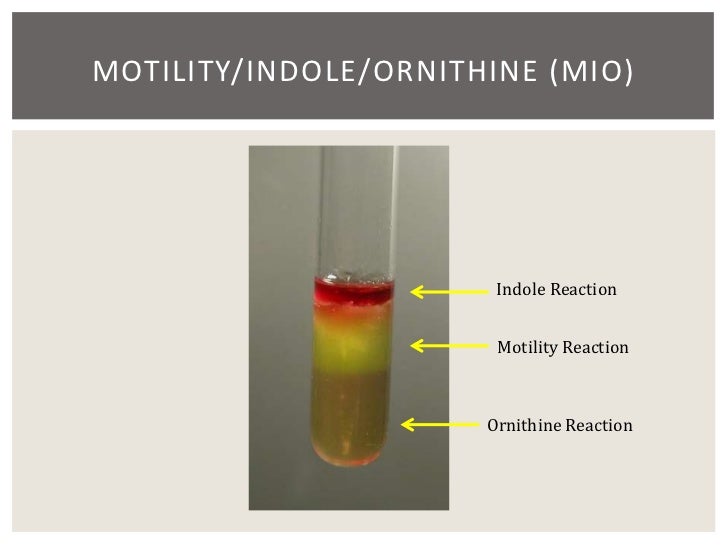 MOTILITY/INDOLE/ORNITHINE (MIO)

Indole Reaction

Motility Reaction

Ornithine Reaction